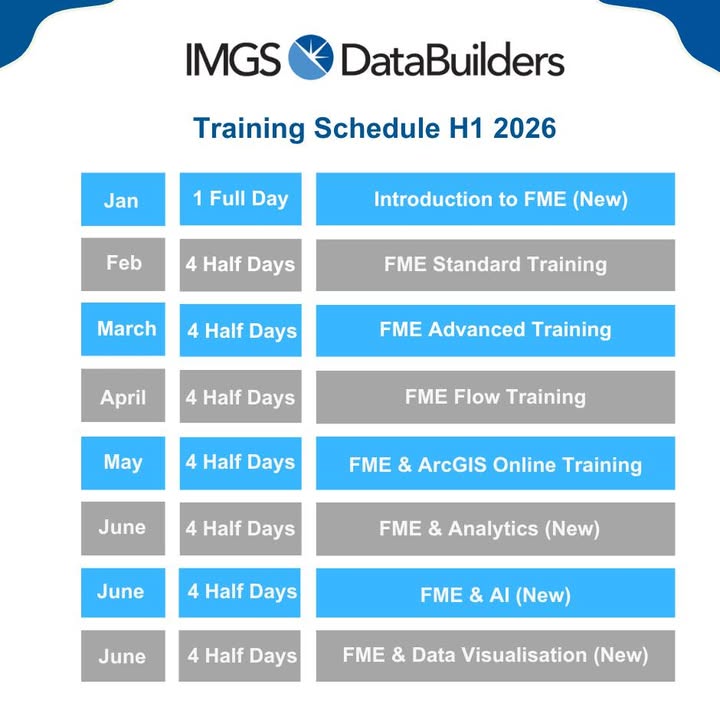 IMGS DataBuilders

Training Schedule H1 2026

| Jan | 1 Full Day | Introduction to FME (New) |
|---|---|---|
| Feb | 4 Half Days | FME Standard Training |
| March | 4 Half Days | FME Advanced Training |
| April | 4 Half Days | FME Flow Training |
| May | 4 Half Days | FME & ArcGIS Online Training |
| June | 4 Half Days | FME & Analytics (New) |
| June | 4 Half Days | FME & AI (New) |
| June | 4 Half Days | FME & Data Visualisation (New) |